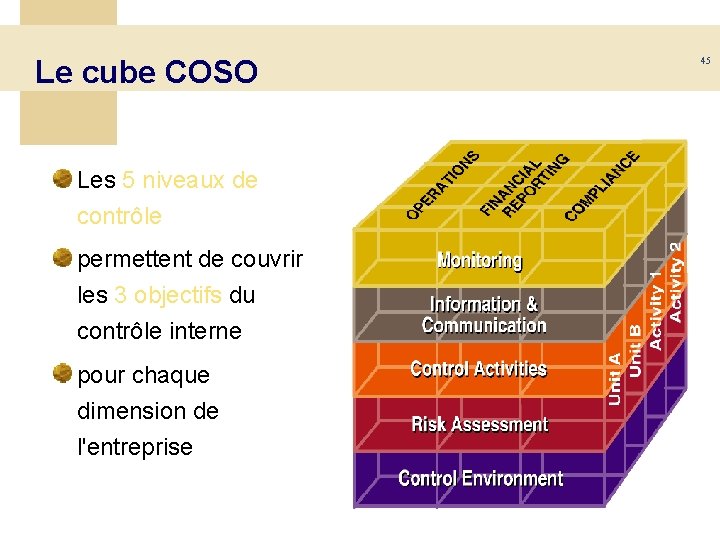 Le cube COSO

45

Les 5 niveaux de contrôle

permettent de couvrir les 3 objectifs du contrôle interne

pour chaque dimension de l'entreprise

OPERATIONS
FINANCIAL REPORTING
COMPLIANCE

Monitoring
Information & Communication
Control Activities
Risk Assessment
Control Environment

Unit A
Unit B
Activity 1
Activity 2